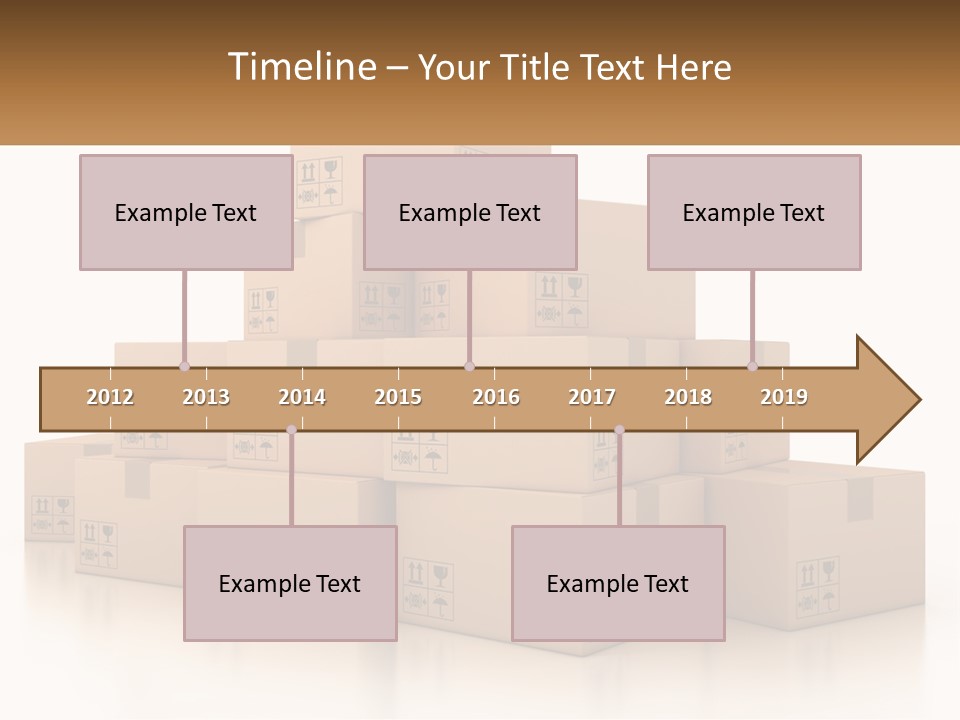 Timeline – Your Title Text Here

Example Text

Example Text

Example Text

2012 2013 2014 2015 2016 2017 2018 2019

Example Text

Example Text